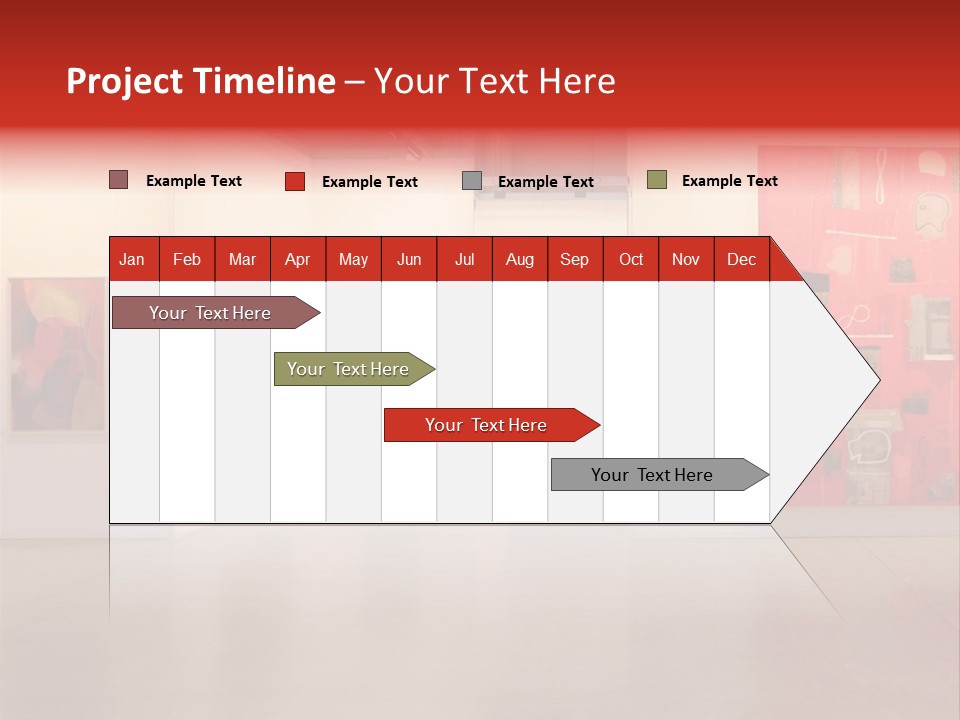 Project Timeline – Your Text Here

Example Text Example Text Example Text Example Text

| Jan | Feb | Mar | Apr | May | Jun | Jul | Aug | Sep | Oct | Nov | Dec |
|---|---|---|---|---|---|---|---|---|---|---|---|

Your Text Here

Your Text Here

Your Text Here

Your Text Here